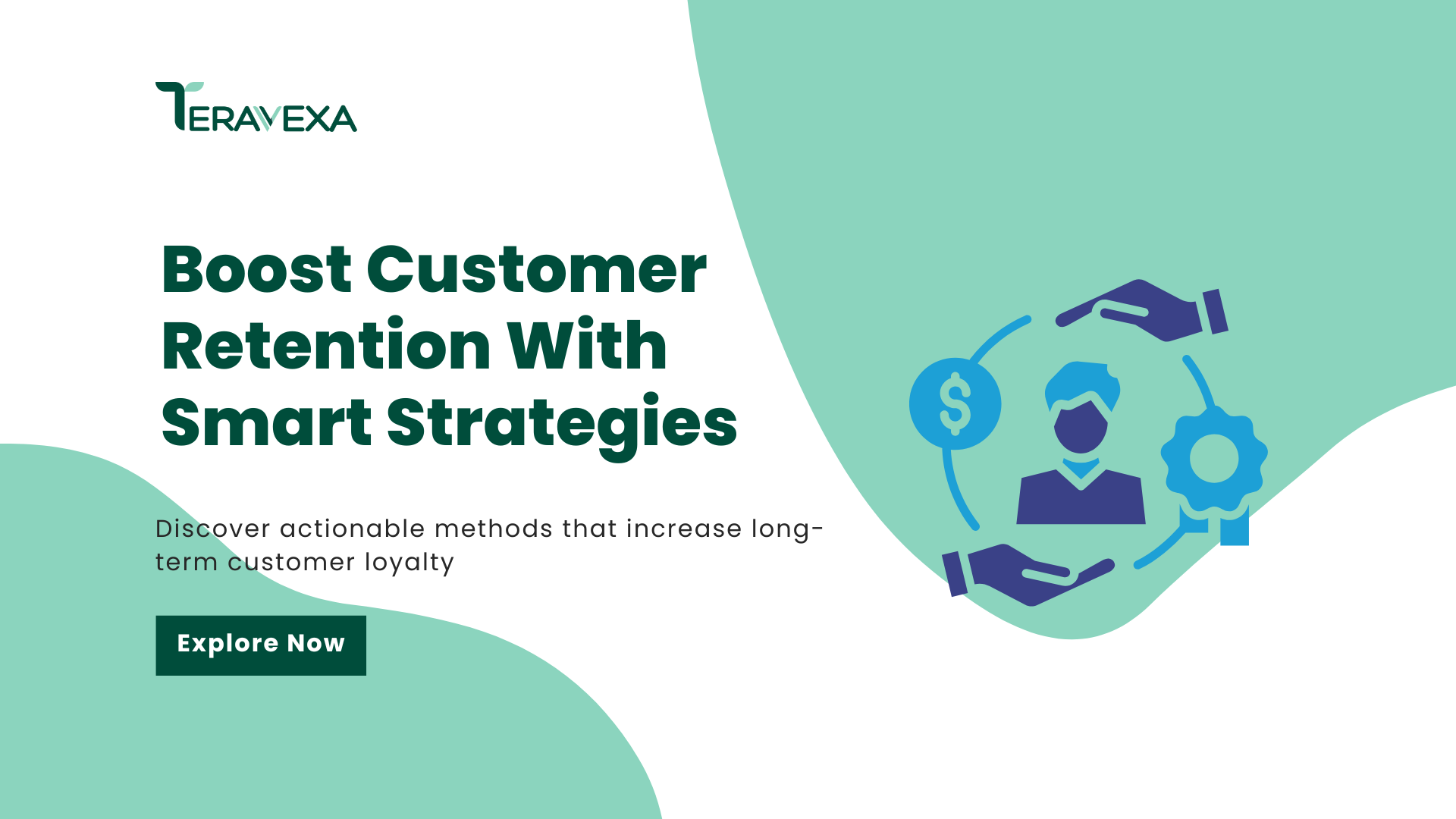 TERAVEXA

Boost Customer Retention With Smart Strategies

Discover actionable methods that increase long-term customer loyalty

Explore Now

$